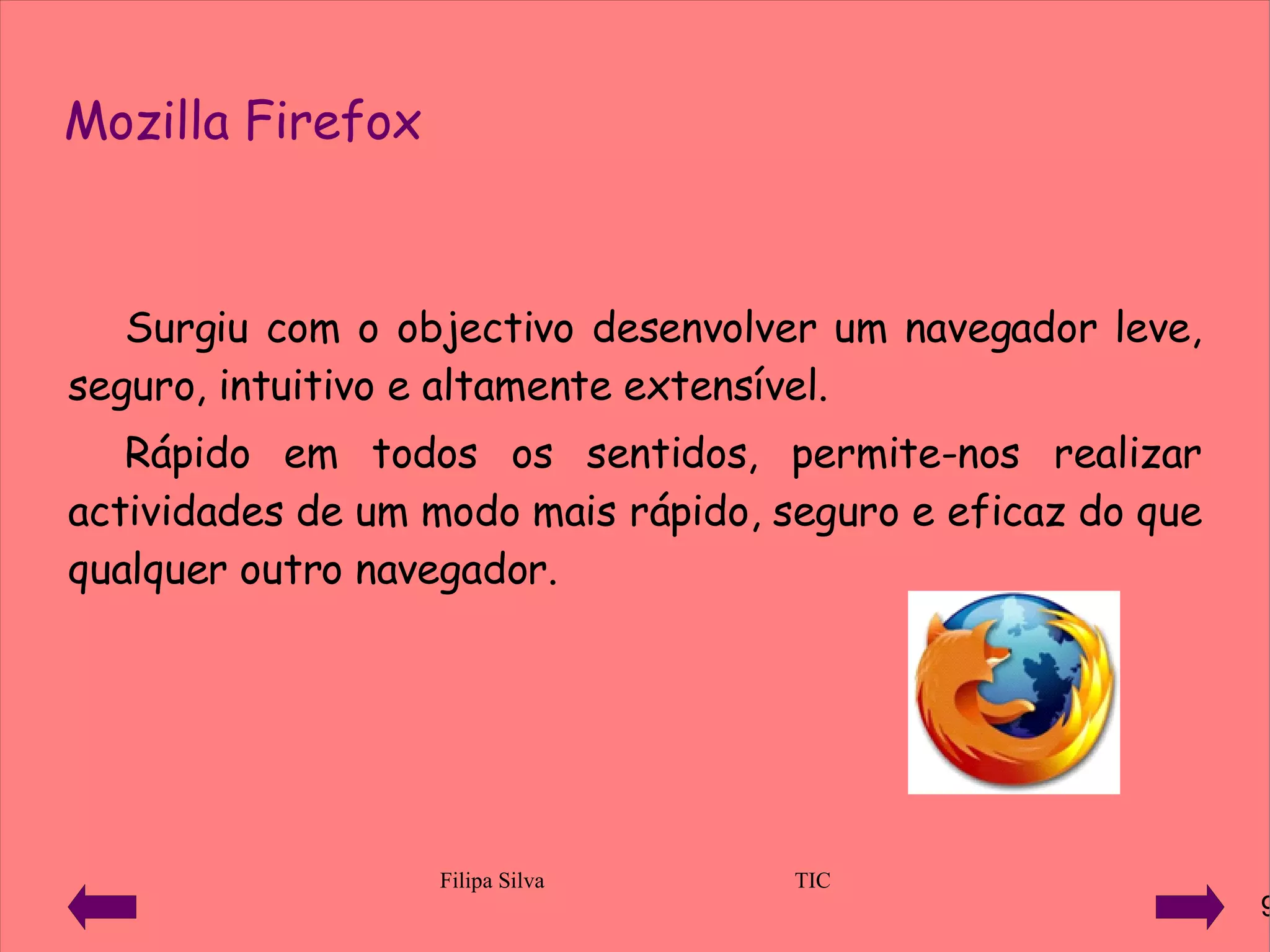 Mozilla Firefox

Surgiu com o objectivo desenvolver um navegador leve, seguro, intuitivo e altamente extensível.

Rápido em todos os sentidos, permite-nos realizar actividades de um modo mais rápido, seguro e eficaz do que qualquer outro navegador.

Filipa Silva

TIC

9